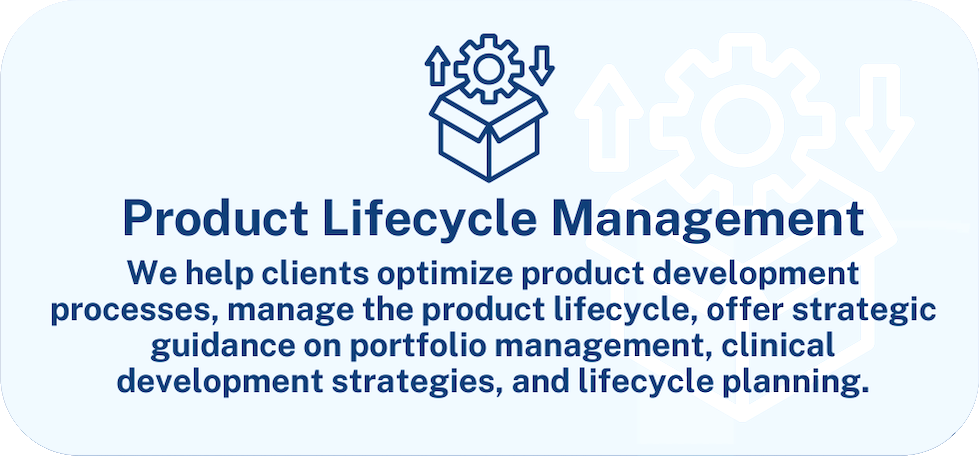 Product Lifecycle Management

We help clients optimize product development processes, manage the product lifecycle, offer strategic guidance on portfolio management, clinical development strategies, and lifecycle planning.